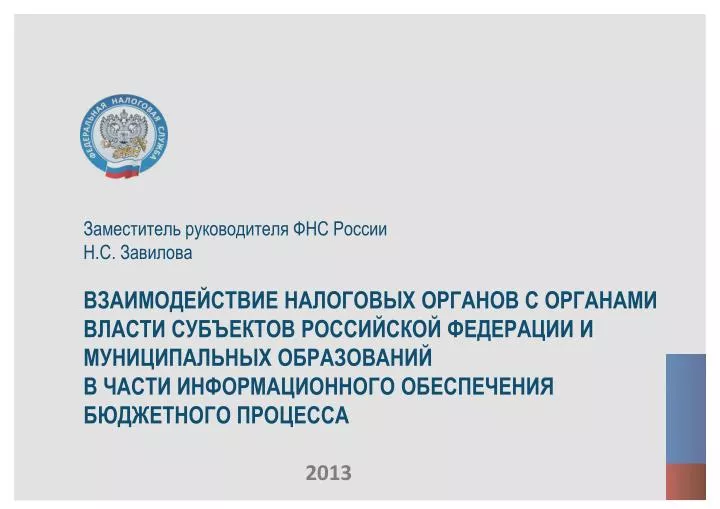 ФЕДЕРАЛЬНАЯ НАЛОГОВАЯ СЛУЖБА

Заместитель руководителя ФНС России
Н.С. Завилова

ВЗАИМОДЕЙСТВИЕ НАЛОГОВЫХ ОРГАНОВ С ОРГАНАМИ ВЛАСТИ СУБЪЕКТОВ РОССИЙСКОЙ ФЕДЕРАЦИИ И МУНИЦИПАЛЬНЫХ ОБРАЗОВАНИЙ
В ЧАСТИ ИНФОРМАЦИОННОГО ОБЕСПЕЧЕНИЯ БЮДЖЕТНОГО ПРОЦЕССА

2013